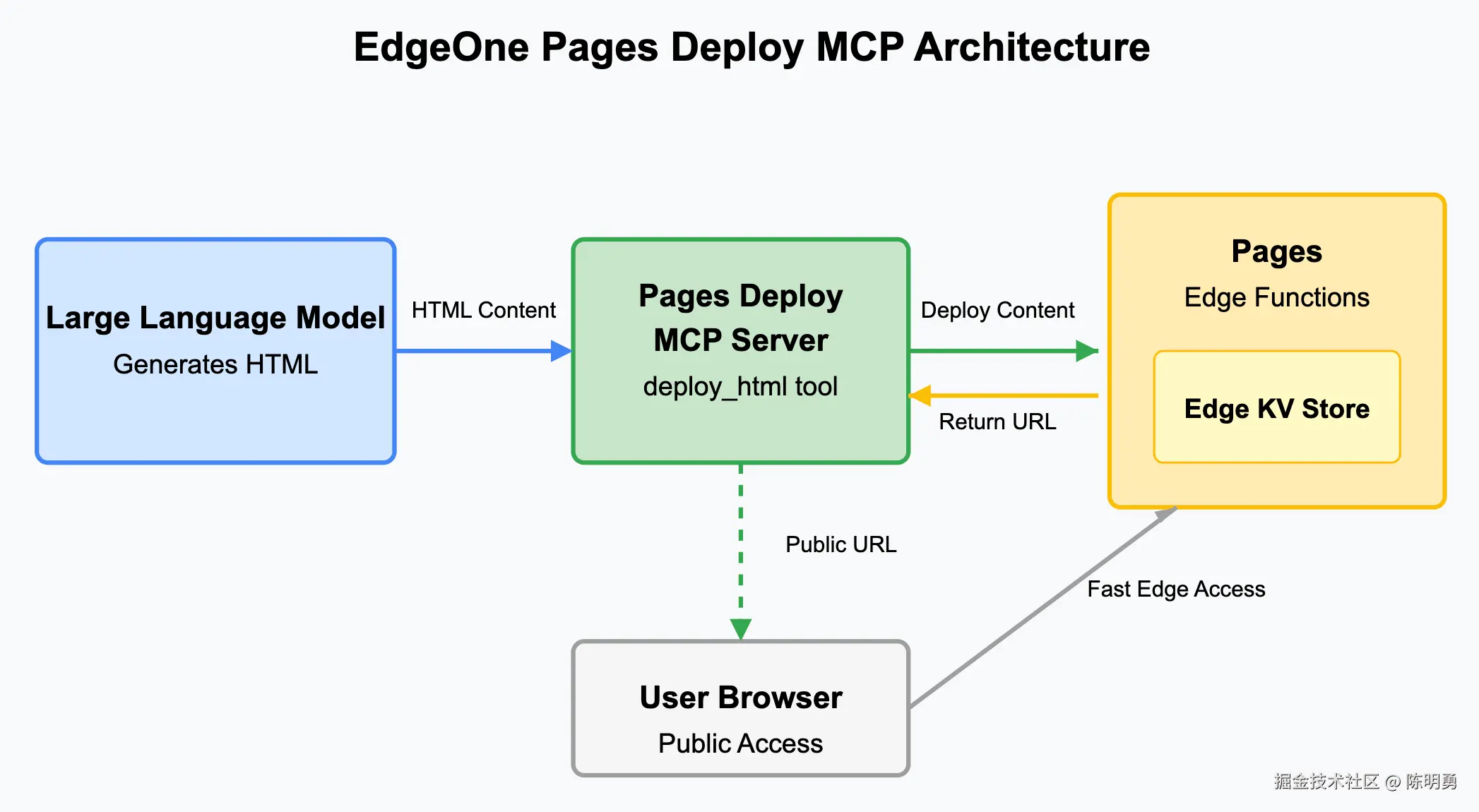 EdgeOne Pages Deploy MCP Architecture

Large Language Model
Generates HTML

HTML Content

Pages Deploy
MCP Server
deploy_html tool

Deploy Content

Return URL

Pages
Edge Functions

Edge KV Store

Public URL

Fast Edge Access

User Browser
Public Access

掘金技术社区 @ 陈明勇